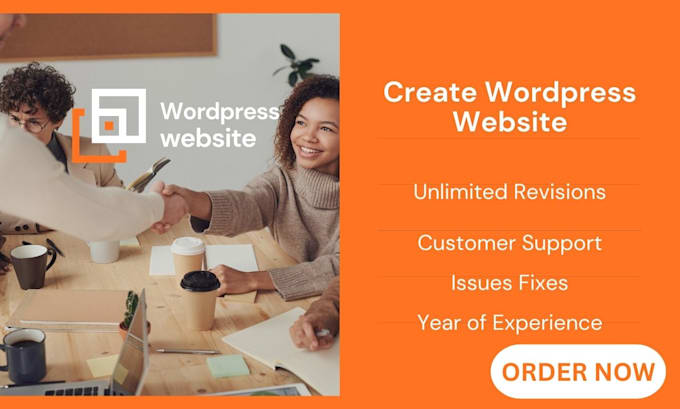 Wordpress website

Create Wordpress Website

Unlimited Revisions

Customer Support

Issues Fixes

Year of Experience

ORDER NOW